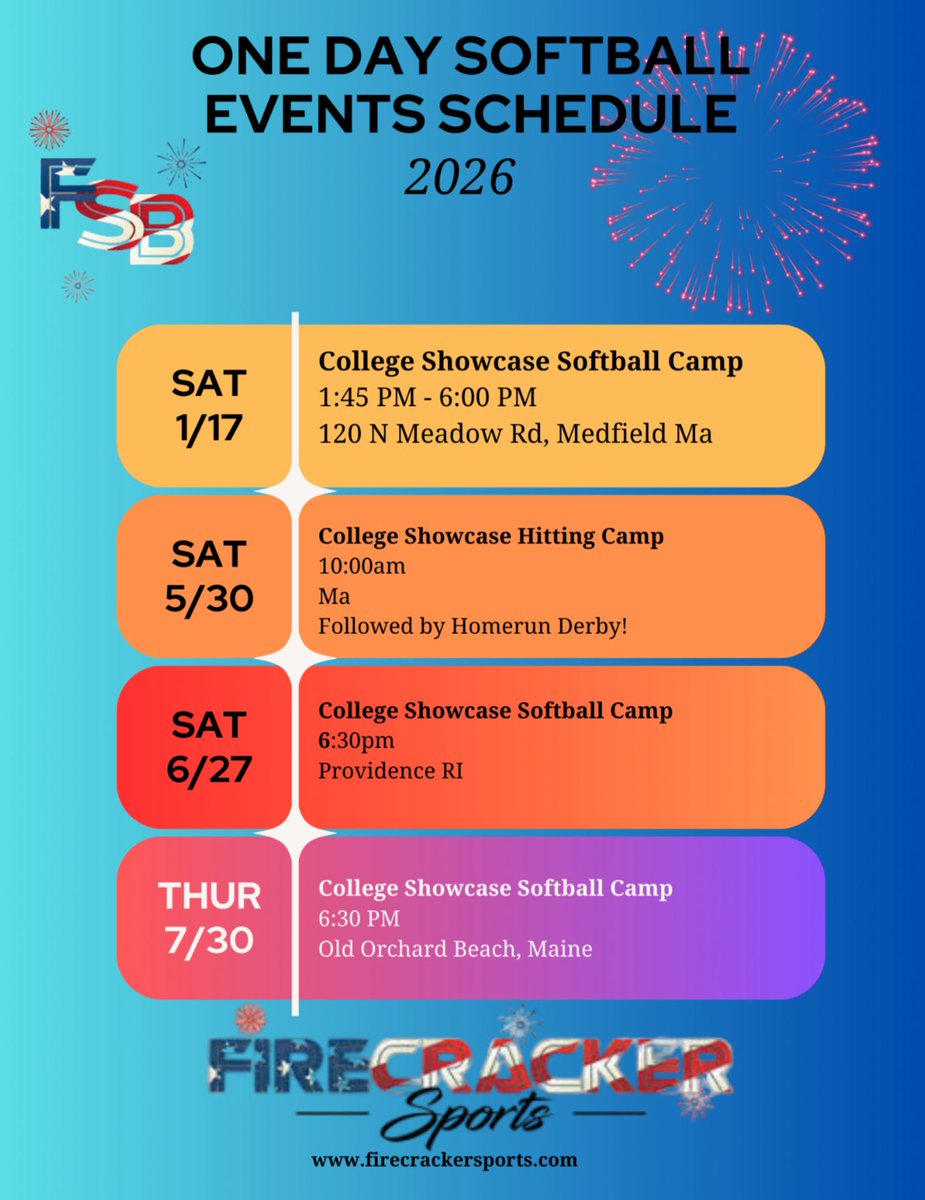 ONE DAY SOFTBALL EVENTS SCHEDULE
2026

FSB

SAT 1/17

College Showcase Softball Camp
1:45 PM - 6:00 PM
120 N Meadow Rd, Medfield Ma

SAT 5/30

College Showcase Hitting Camp
10:00am
Ma
Followed by Homerun Derby!

SAT 6/27

College Showcase Softball Camp
6:30pm
Providence RI

THUR 7/30

College Showcase Softball Camp
6:30 PM
Old Orchard Beach, Maine

FIRECRACKER
Sports
www.firecrackersports.com